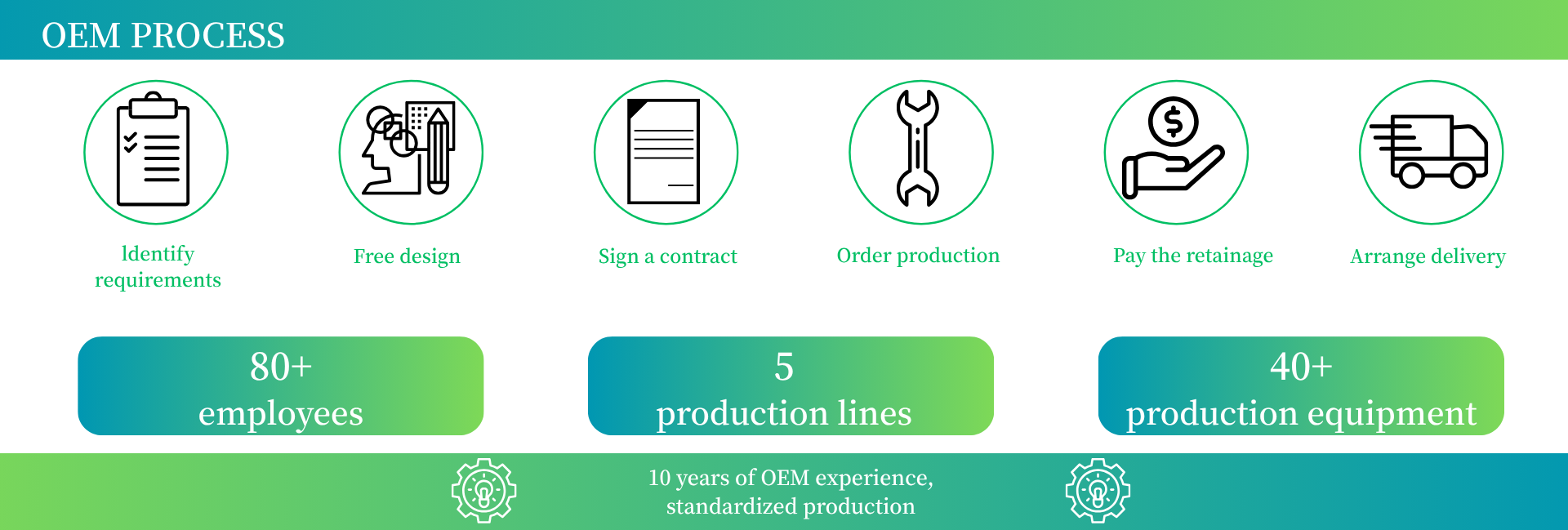 OEM PROCESS

ldentify requirements

Free design

Sign a contract

Order production

Pay the retainage

Arrange delivery

80+
employees

5
production lines

40+
production equipment

10 years of OEM experience, standardized production